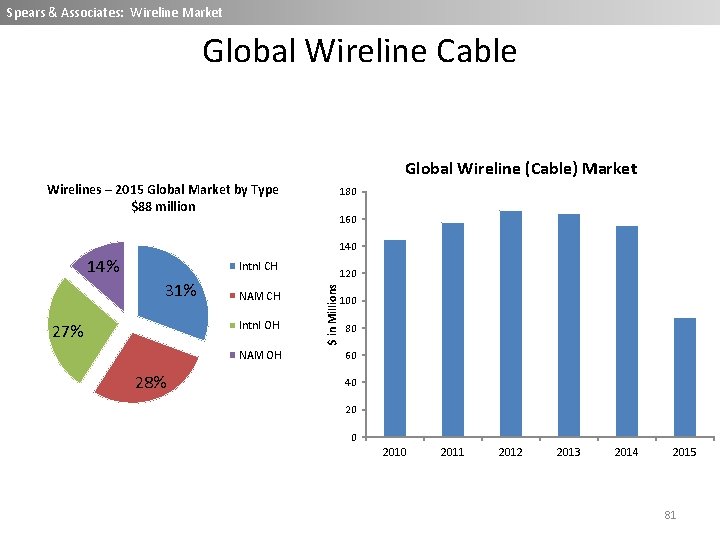 Spears & Associates: Wireline Market

Global Wireline Cable

Wirelines – 2015 Global Market by Type
$88 million

14%
31%
27%
28%

Intnl CH
NAM CH
Intnl OH
NAM OH

Global Wireline (Cable) Market

$ in Millions

180
160
140
120
100
80
60
40
20
0

2010
2011
2012
2013
2014
2015

81